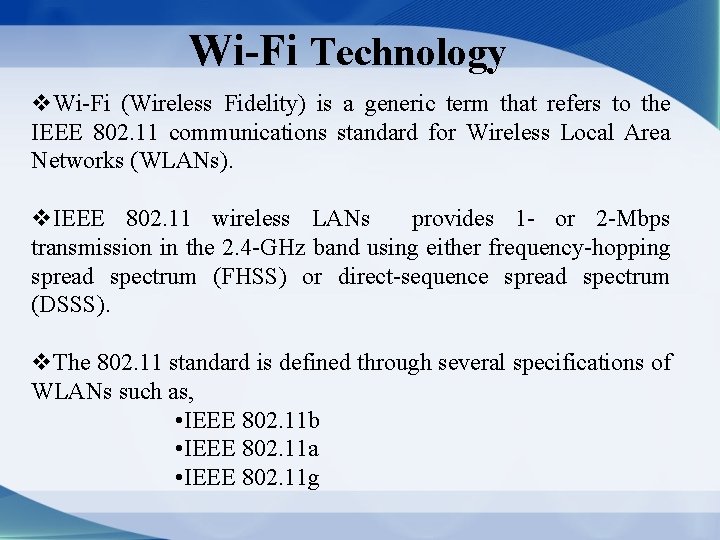 Wi-Fi Technology

❖Wi-Fi (Wireless Fidelity) is a generic term that refers to the IEEE 802.11 communications standard for Wireless Local Area Networks (WLANs).

❖IEEE 802.11 wireless LANs provides 1- or 2-Mbps transmission in the 2.4-GHz band using either frequency-hopping spread spectrum (FHSS) or direct-sequence spread spectrum (DSSS).

❖The 802.11 standard is defined through several specifications of WLANs such as,
•IEEE 802.11b
•IEEE 802.11a
•IEEE 802.11g